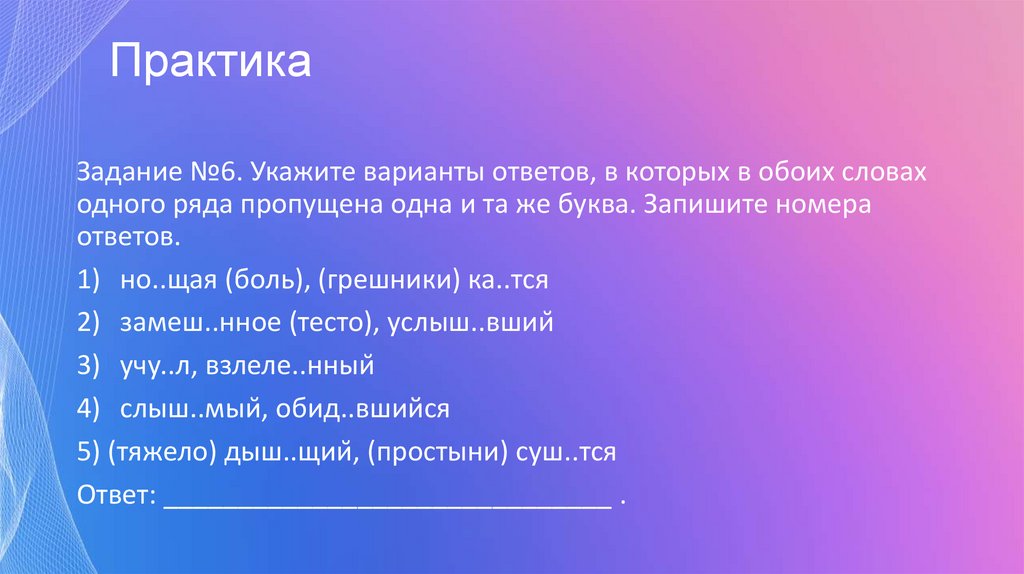 Практика

Задание №6. Укажите варианты ответов, в которых в обоих словах одного ряда пропущена одна и та же буква. Запишите номера ответов.

1) но..щая (боль), (грешники) ка..тся

2) замеш..нное (тесто), услыш..вший

3) учу..л, взлеле..нный

4) слыш..мый, обид..вшийся

5) (тяжело) дыш..щий, (простыни) суш..тся

Ответ: ________________________________ .